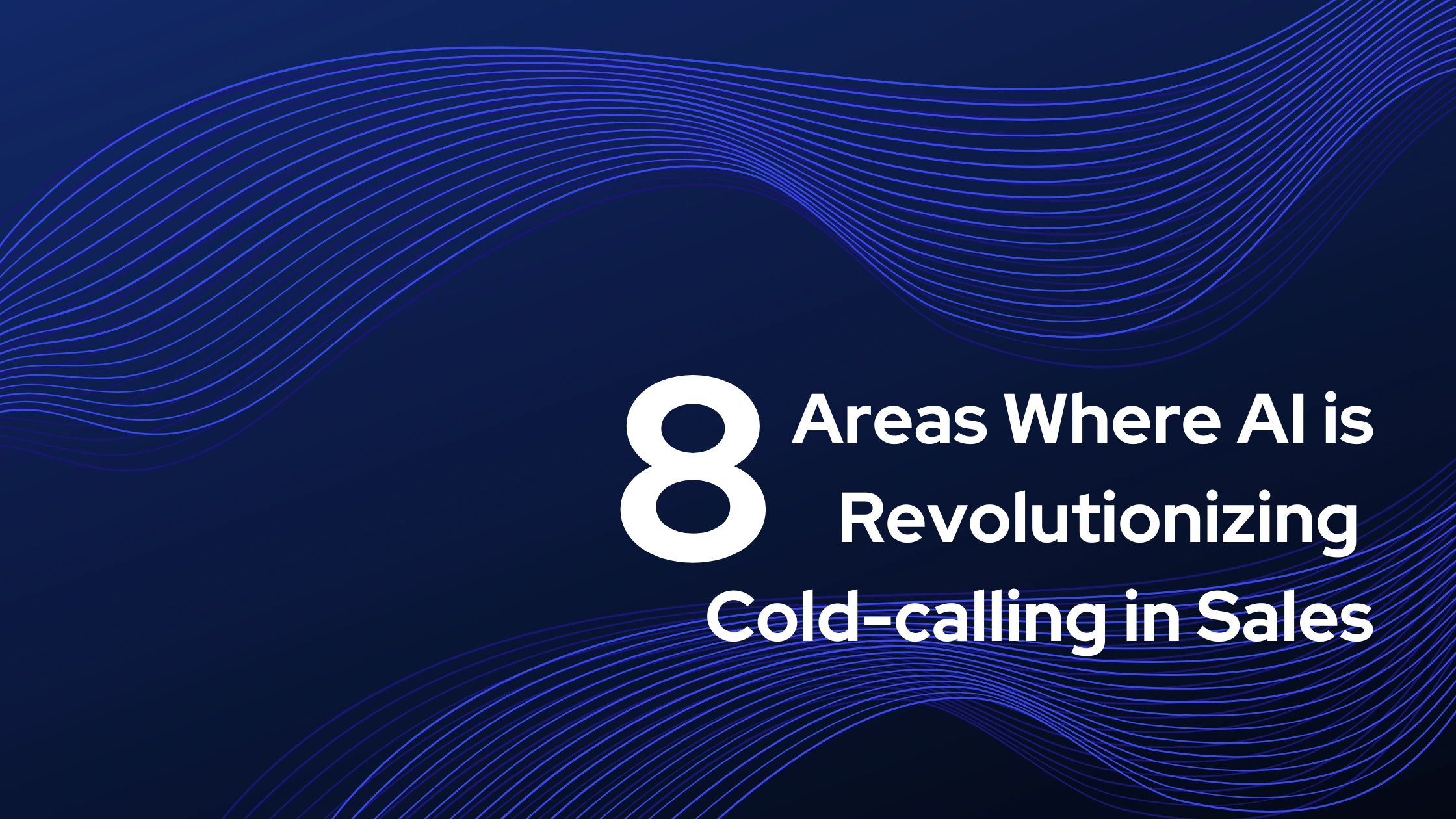 8 Areas Where AI is Revolutionizing Cold-calling in Sales